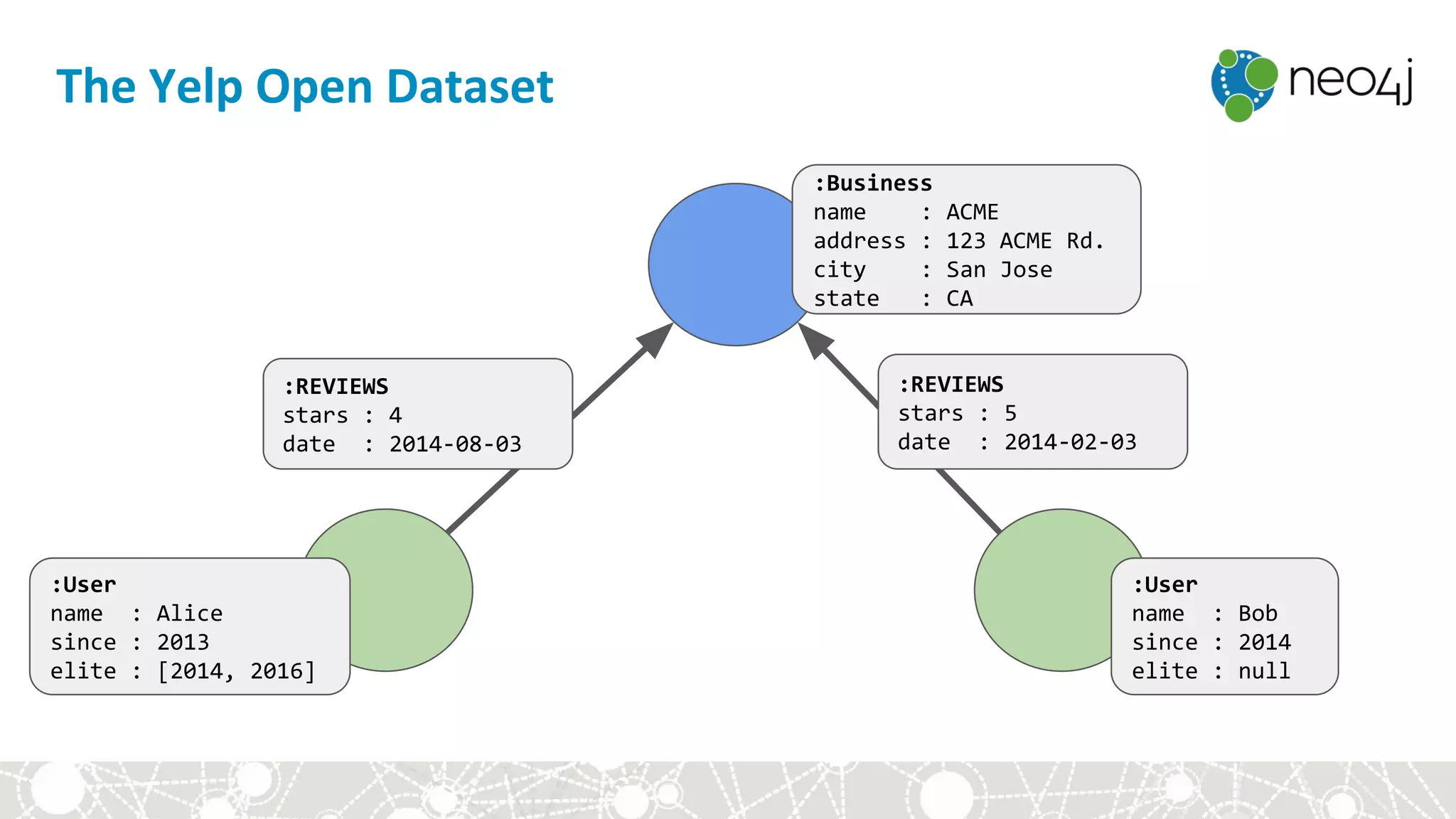 The Yelp Open Dataset

neo4j

:Business
name : ACME
address : 123 ACME Rd.
city : San Jose
state : CA

:REVIEWS
stars : 4
date : 2014-08-03

:REVIEWS
stars : 5
date : 2014-02-03

:User
name : Alice
since : 2013
elite : [2014, 2016]

:User
name : Bob
since : 2014
elite : null